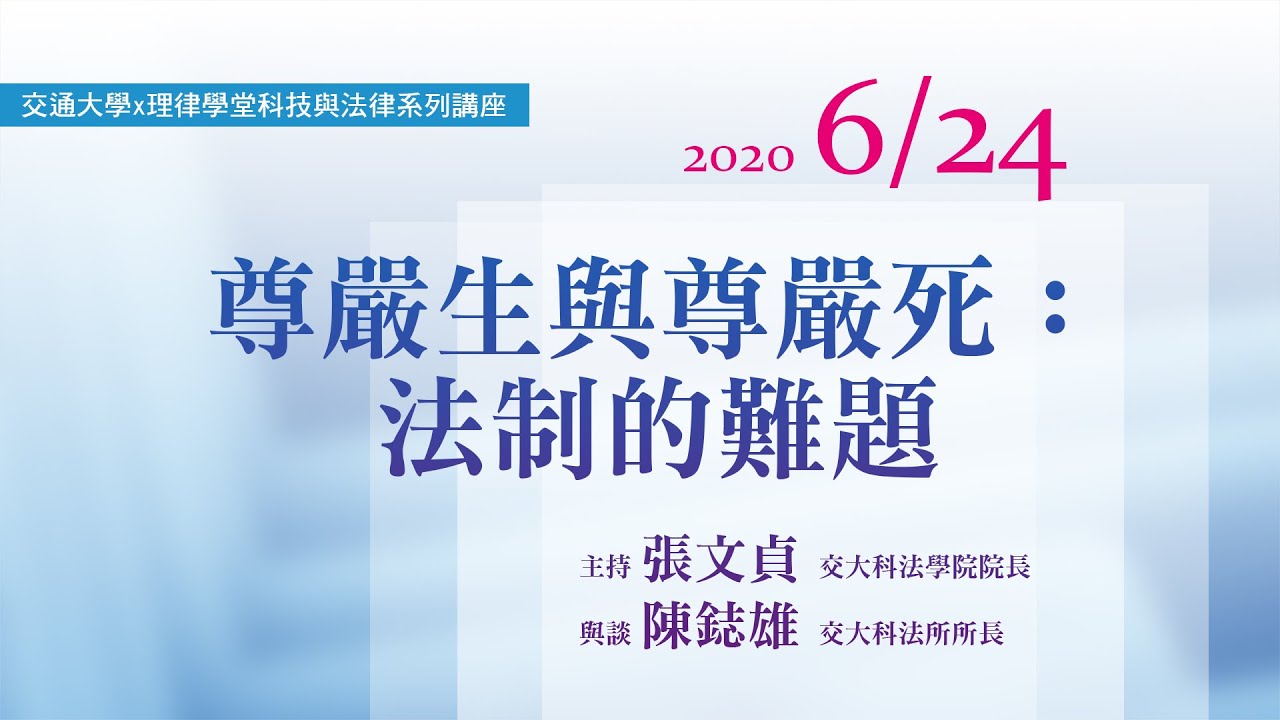 交通大學x理律學堂科技與法律系列講座

2020 6/24

尊嚴生與尊嚴死：
法制的難題

主持 張文貞 交大科法學院院長
與談 陳鋕雄 交大科法所所長